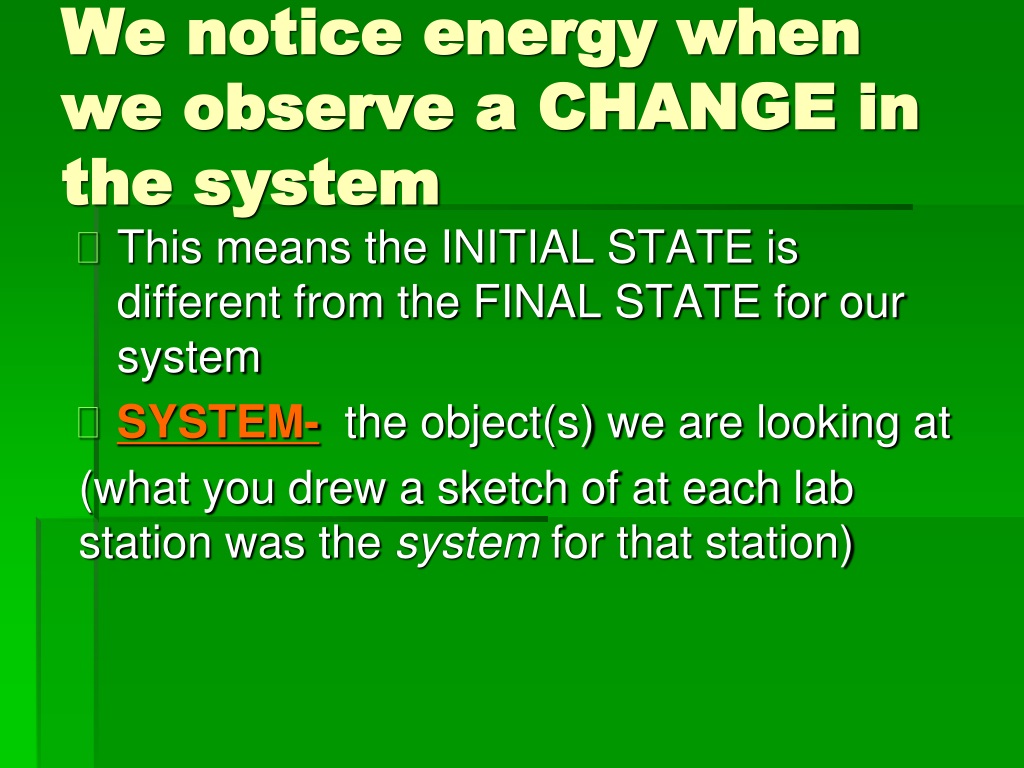 We notice energy when we observe a CHANGE in the system

This means the INITIAL STATE is different from the FINAL STATE for our system

SYSTEM- the object(s) we are looking at

(what you drew a sketch of at each lab station was the system for that station)